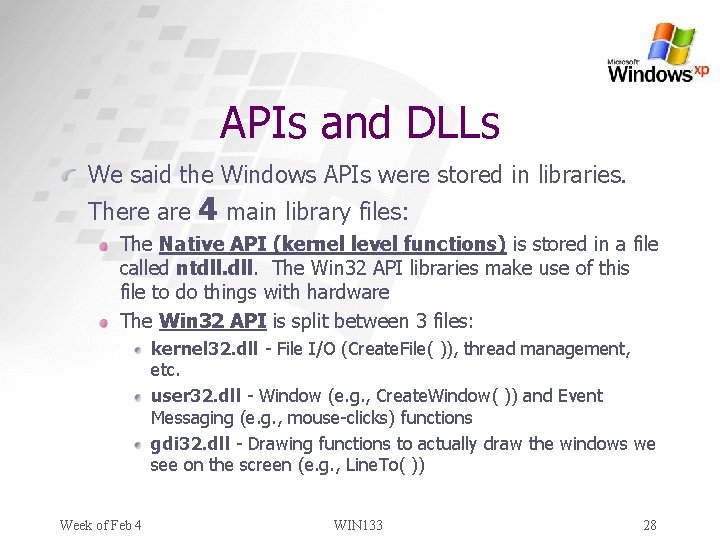 Microsoft Windows xp

APIs and DLLs

We said the Windows APIs were stored in libraries. There are 4 main library files:

The Native API (kernel level functions) is stored in a file called ntdll.dll. The Win32 API libraries make use of this file to do things with hardware

The Win32 API is split between 3 files:

kernel32.dll - File I/O (CreateFile( )), thread management, etc.

user32.dll - Window (e.g., CreateWindow( )) and Event Messaging (e.g., mouse-clicks) functions

gdi32.dll - Drawing functions to actually draw the windows we see on the screen (e.g., LineTo( ))

Week of Feb 4

WIN133

28